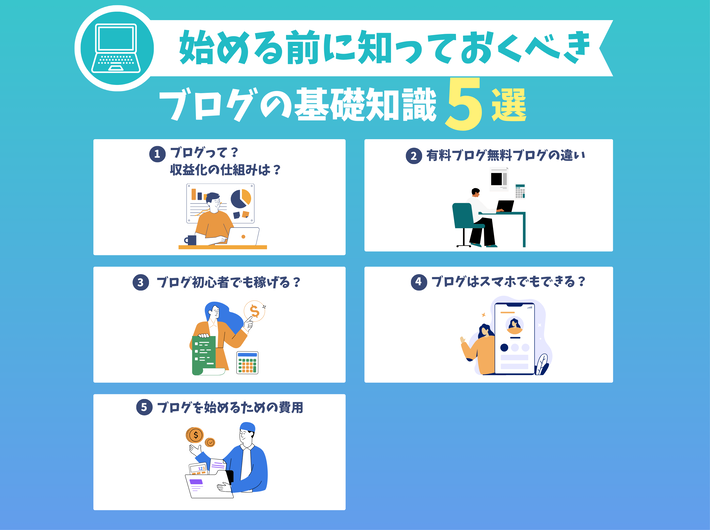 始める前に知っておくべき
ブログの基礎知識 5 選

1 ブログって？
収益化の仕組みは？

2 有料ブログ無料ブログの違い

3 ブログ初心者でも稼げる？

4 ブログはスマホでもできる？

5 ブログを始めるための費用